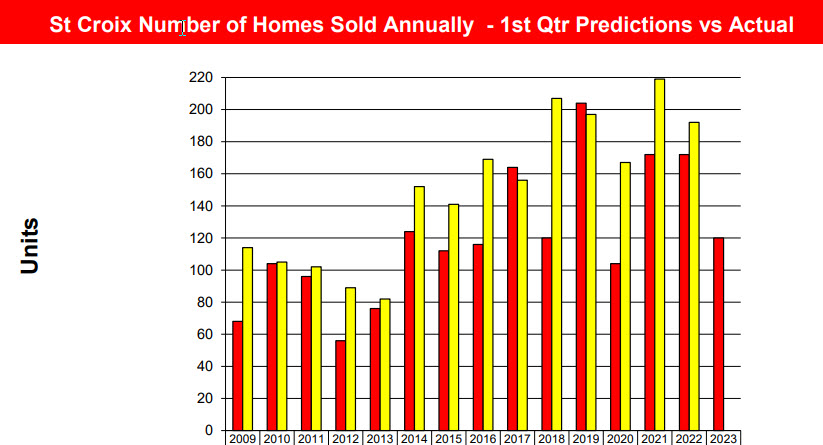 St Croix Number of Homes Sold Annually - 1st Qtr Predictions vs Actual

Units

220
200
180
160
140
120
100
80
60
40
20
0

2009 2010 2011 2012 2013 2014 2015 2016 2017 2018 2019 2020 2021 2022 2023